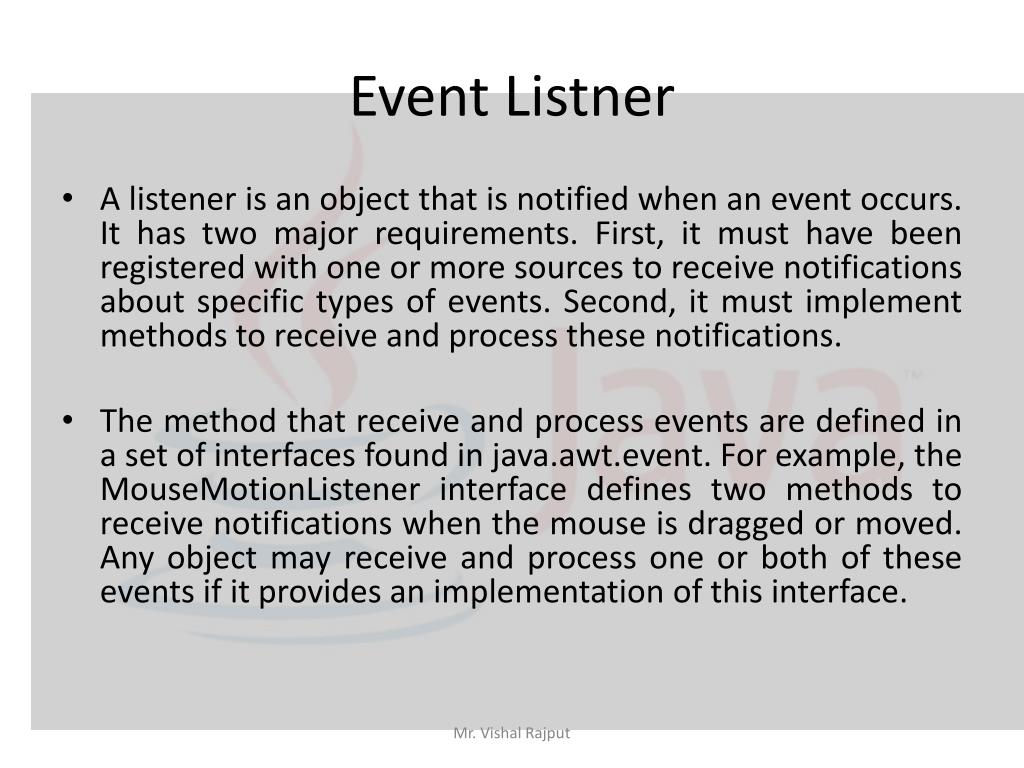 Event Listner

• A listener is an object that is notified when an event occurs. It has two major requirements. First, it must have been registered with one or more sources to receive notifications about specific types of events. Second, it must implement methods to receive and process these notifications.

• The method that receive and process events are defined in a set of interfaces found in java.awt.event. For example, the MouseMotionListener interface defines two methods to receive notifications when the mouse is dragged or moved. Any object may receive and process one or both of these events if it provides an implementation of this interface.

Java™

Mr. Vishal Rajput